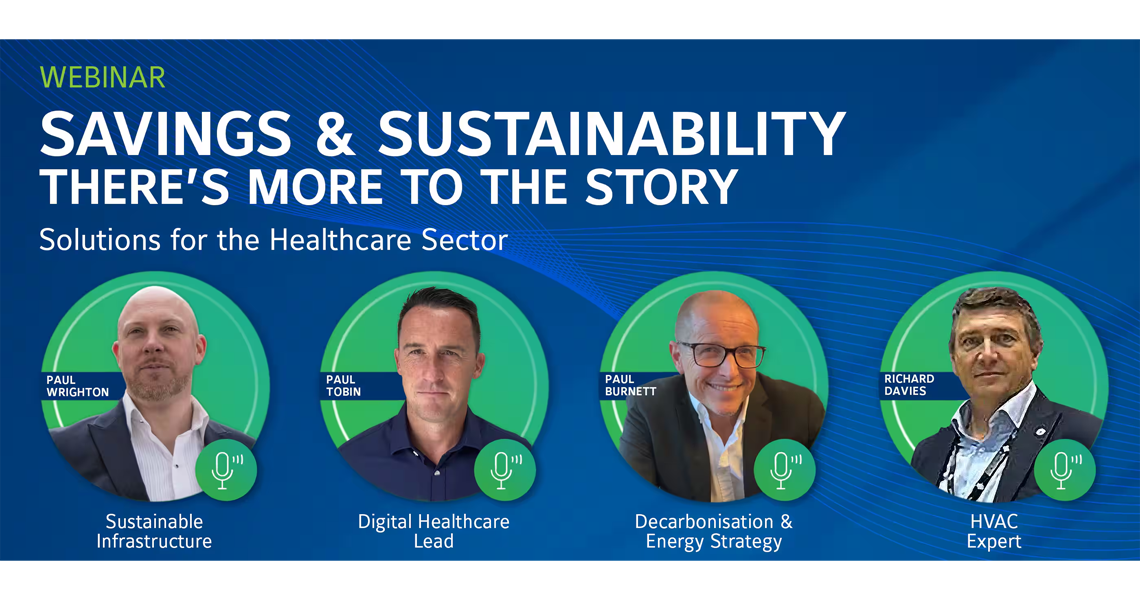 WEBINAR
SAVINGS & SUSTAINABILITY
THERE'S MORE TO THE STORY
Solutions for the Healthcare Sector

PAUL WRIGHTON
Sustainable Infrastructure

PAUL TOBIN
Digital Healthcare Lead

PAUL BURNETT
Decarbonisation & Energy Strategy

RICHARD DAVIES
HVAC Expert